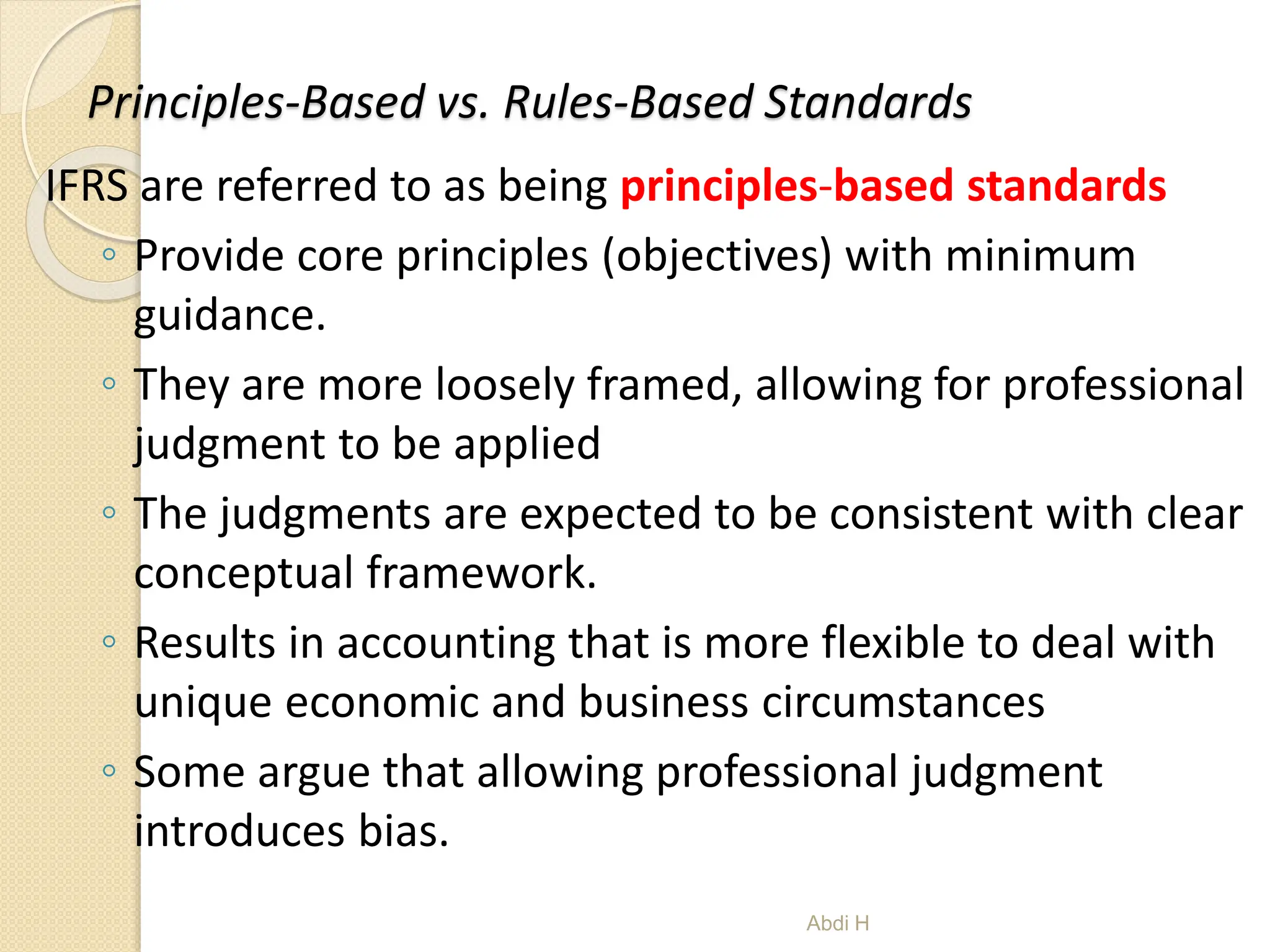 Principles-Based vs. Rules-Based Standards

IFRS are referred to as being principles-based standards

◦ Provide core principles (objectives) with minimum guidance.

◦ They are more loosely framed, allowing for professional judgment to be applied

◦ The judgments are expected to be consistent with clear conceptual framework.

◦ Results in accounting that is more flexible to deal with unique economic and business circumstances

◦ Some argue that allowing professional judgment introduces bias.

Abdi H